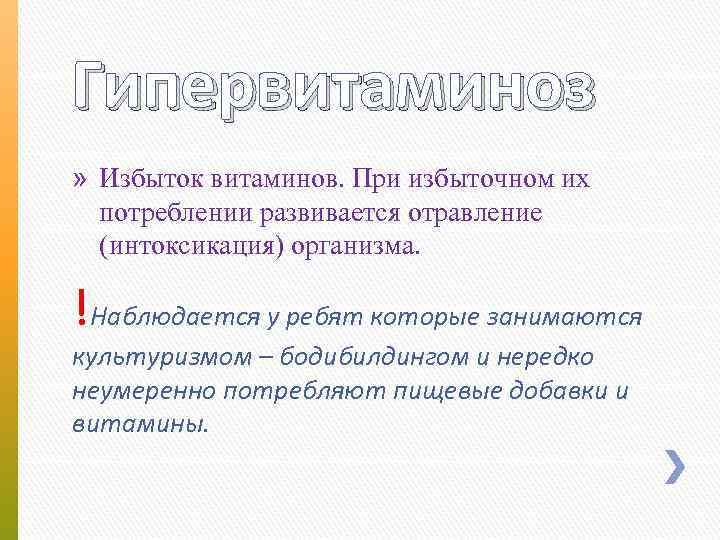 Гипервитаминоз

» Избыток витаминов. При избыточном их потреблении развивается отравление (интоксикация) организма.

!Наблюдается у ребят которые занимаются культуризмом – бодибилдингом и нередко неумеренно потребляют пищевые добавки и витамины.